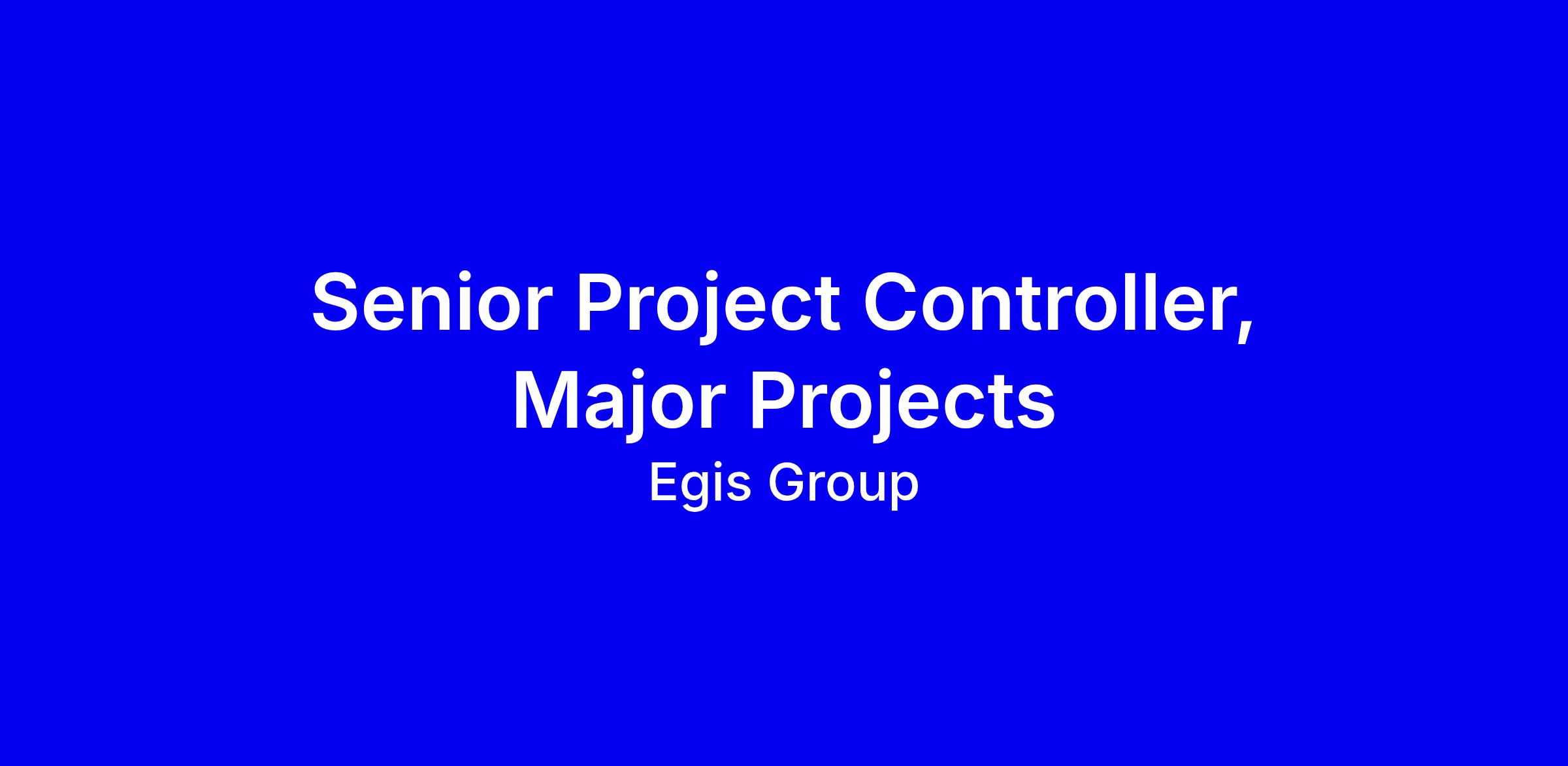 Senior Project Controller, Major Projects

Egis Group